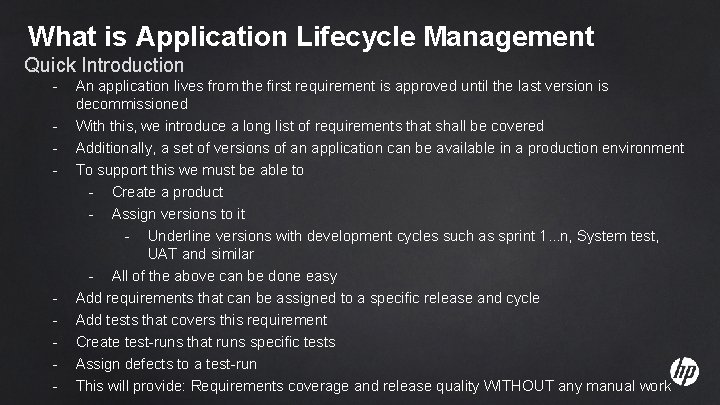 What is Application Lifecycle Management
Quick Introduction

- An application lives from the first requirement is approved until the last version is decommissioned
- With this, we introduce a long list of requirements that shall be covered
- Additionally, a set of versions of an application can be available in a production environment
- To support this we must be able to
  - Create a product
  - Assign versions to it
    - Underline versions with development cycles such as sprint 1...n, System test, UAT and similar
  - All of the above can be done easy
- Add requirements that can be assigned to a specific release and cycle
- Add tests that covers this requirement
- Create test-runs that runs specific tests
- Assign defects to a test-run
- This will provide: Requirements coverage and release quality WITHOUT any manual work

hp